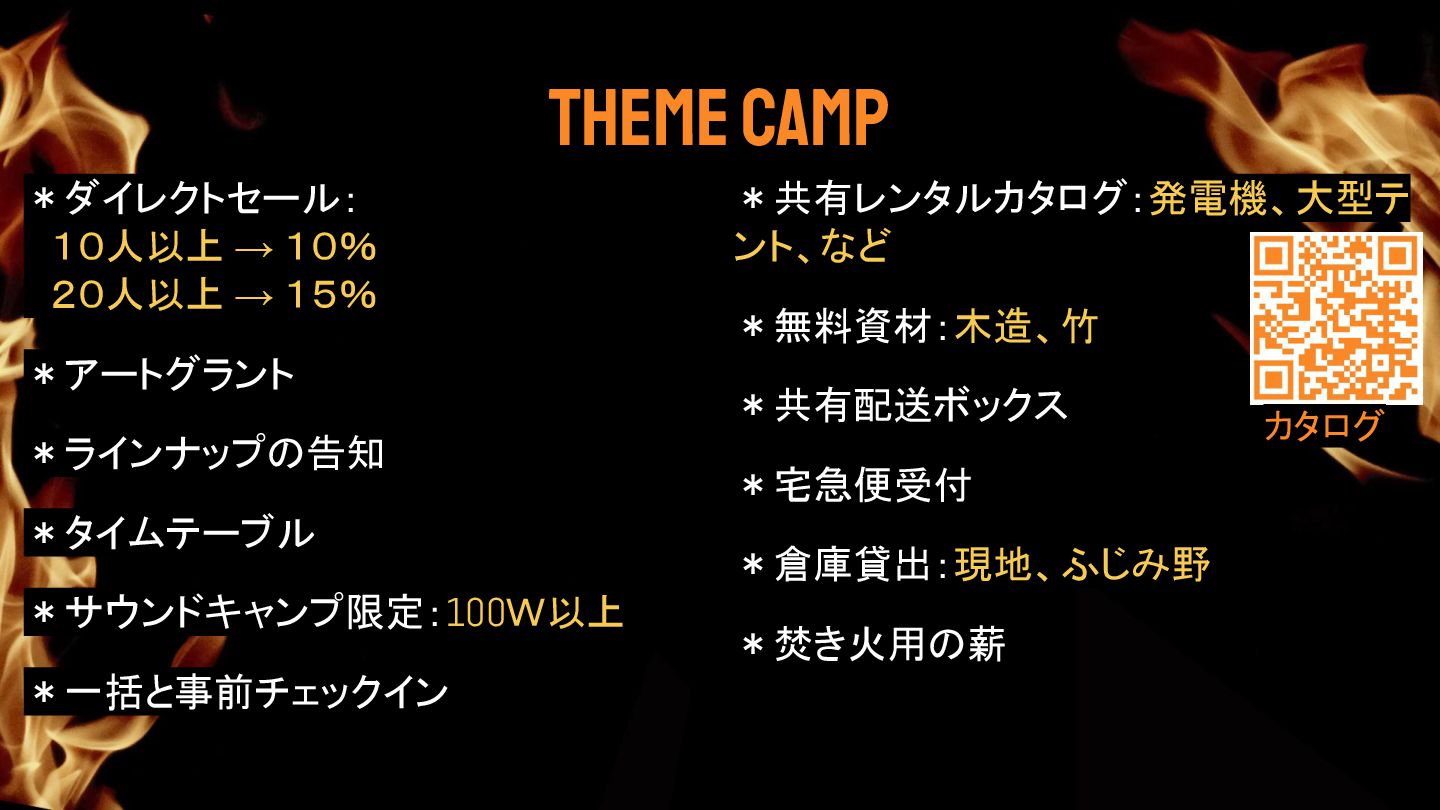 THEME CAMP

＊ダイレクトセール：
１０人以上 → １０％
２０人以上 → １５％

＊アートグラント

＊ラインナップの告知

＊タイムテーブル

＊サウンドキャンプ限定：100W以上

＊一括と事前チェックイン

＊共有レンタルカタログ：発電機、大型テント、など

＊無料資材：木造、竹

＊共有配送ボックス

＊宅急便受付

＊倉庫貸出：現地、ふじみ野

＊焚き火用の薪

カタログ